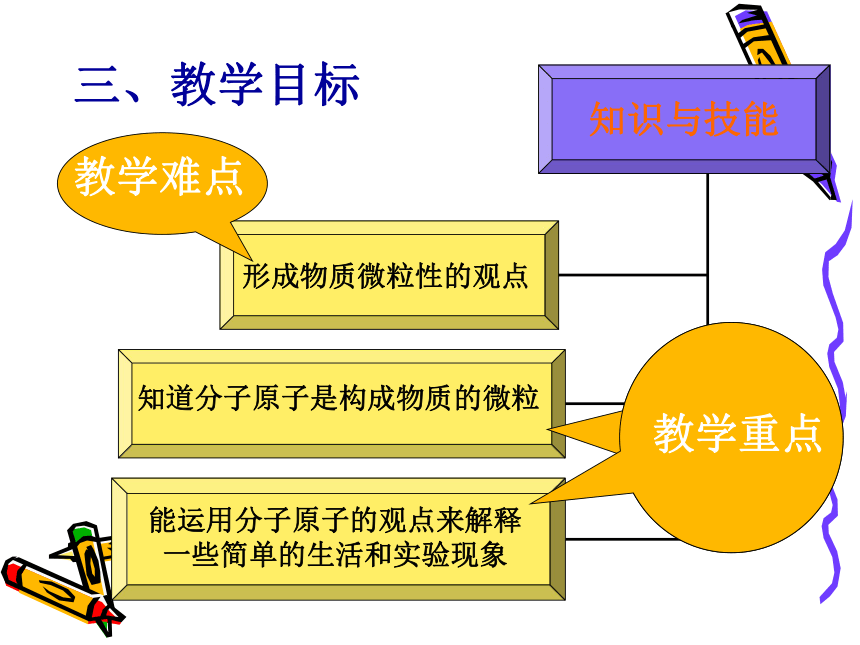 三、教学目标

知识与技能

教学难点

形成物质微粒性的观点

知道分子原子是构成物质的微粒

教学重点

能运用分子原子的观点来解释一些简单的生活和实验现象